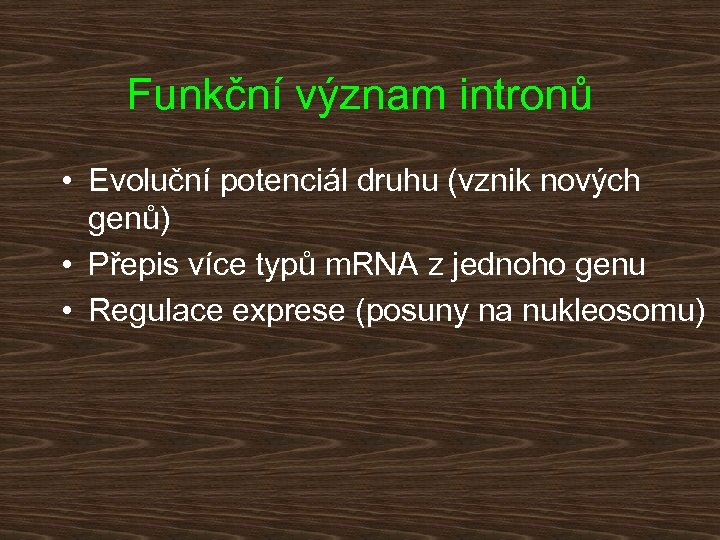 Funkční význam intronů

• Evoluční potenciál druhu (vznik nových genů)
• Přepis více typů mRNA z jednoho genu
• Regulace exprese (posuny na nukleosomu)